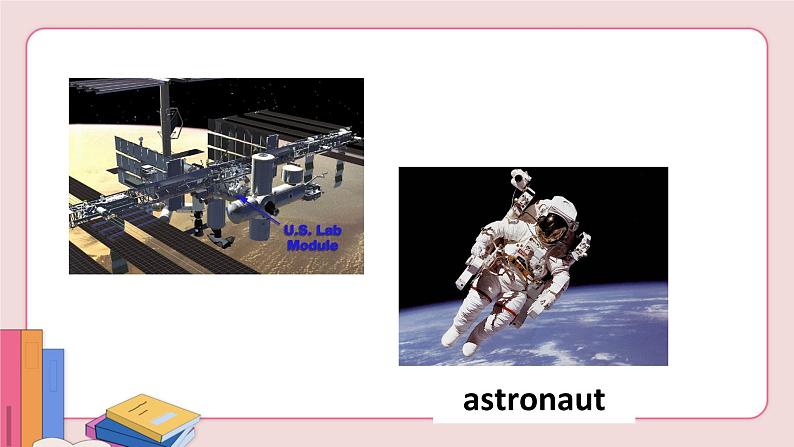 U.S. Lab Module

astronaut